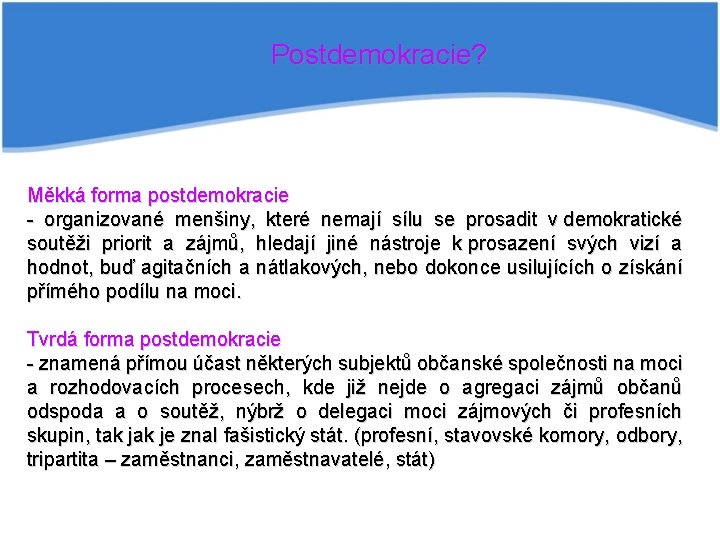 Postdemokracie?

Měkká forma postdemokracie
- organizované menšiny, které nemají sílu se prosadit v demokratické soutěži priorit a zájmů, hledají jiné nástroje k prosazení svých vizí a hodnot, buď agitačních a nátlakových, nebo dokonce usilujících o získání přímého podílu na moci.

Tvrdá forma postdemokracie
- znamená přímou účast některých subjektů občanské společnosti na moci a rozhodovacích procesech, kde již nejde o agregaci zájmů občanů odspoda a o soutěž, nýbrž o delegaci moci zájmových či profesních skupin, tak jak je znal fašistický stát. (profesní, stavovské komory, odbory, tripartita – zaměstnanci, zaměstnavatelé, stát)